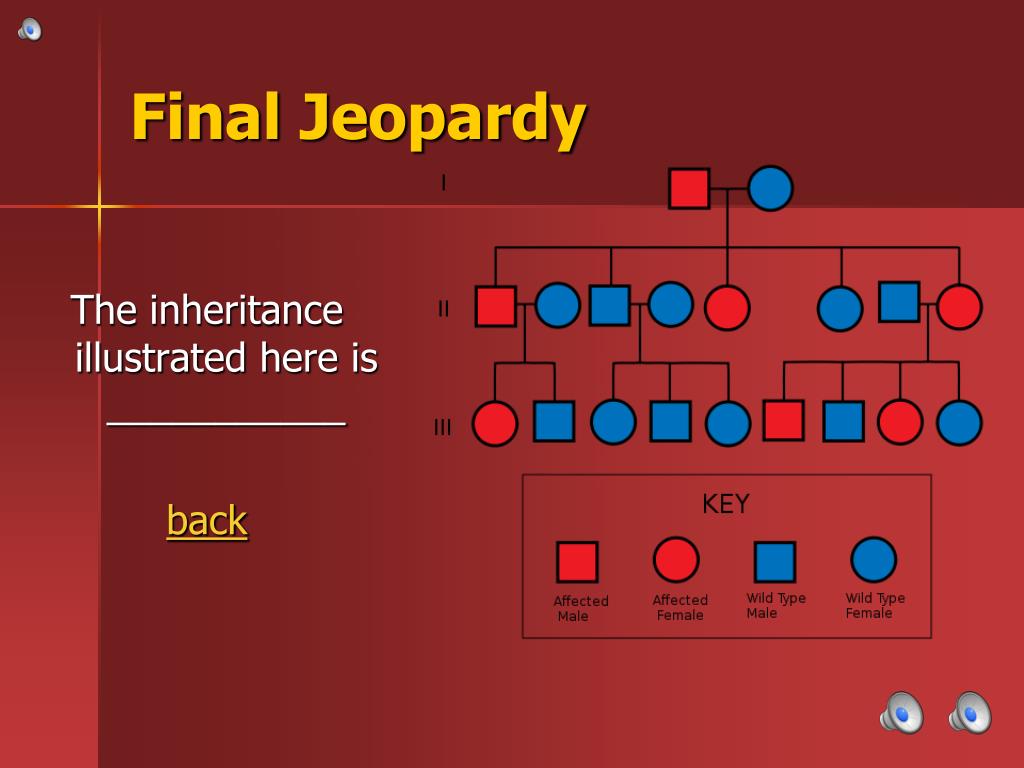 Final Jeopardy

The inheritance illustrated here is ___________

back

I

II

III

KEY

Affected Male

Affected Female

Wild Type Male

Wild Type Female